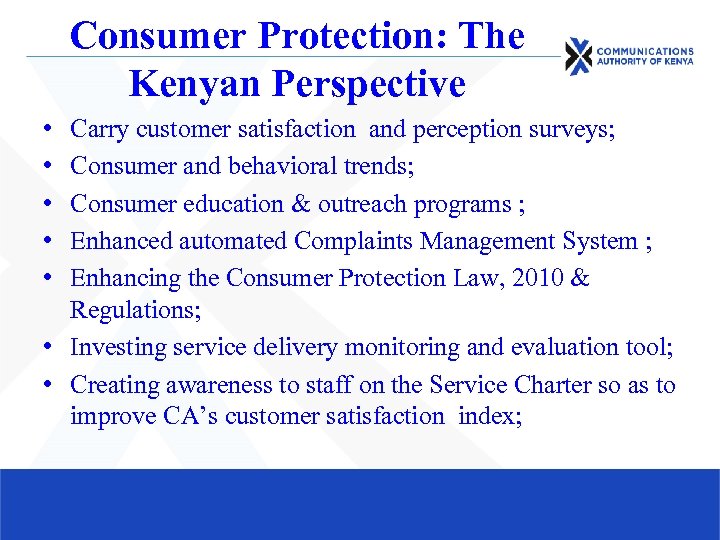 Consumer Protection: The Kenyan Perspective

COMMUNICATIONS AUTHORITY OF KENYA

• Carry customer satisfaction and perception surveys;
• Consumer and behavioral trends;
• Consumer education & outreach programs ;
• Enhanced automated Complaints Management System ;
• Enhancing the Consumer Protection Law, 2010 & Regulations;
• Investing service delivery monitoring and evaluation tool;
• Creating awareness to staff on the Service Charter so as to improve CA's customer satisfaction index;